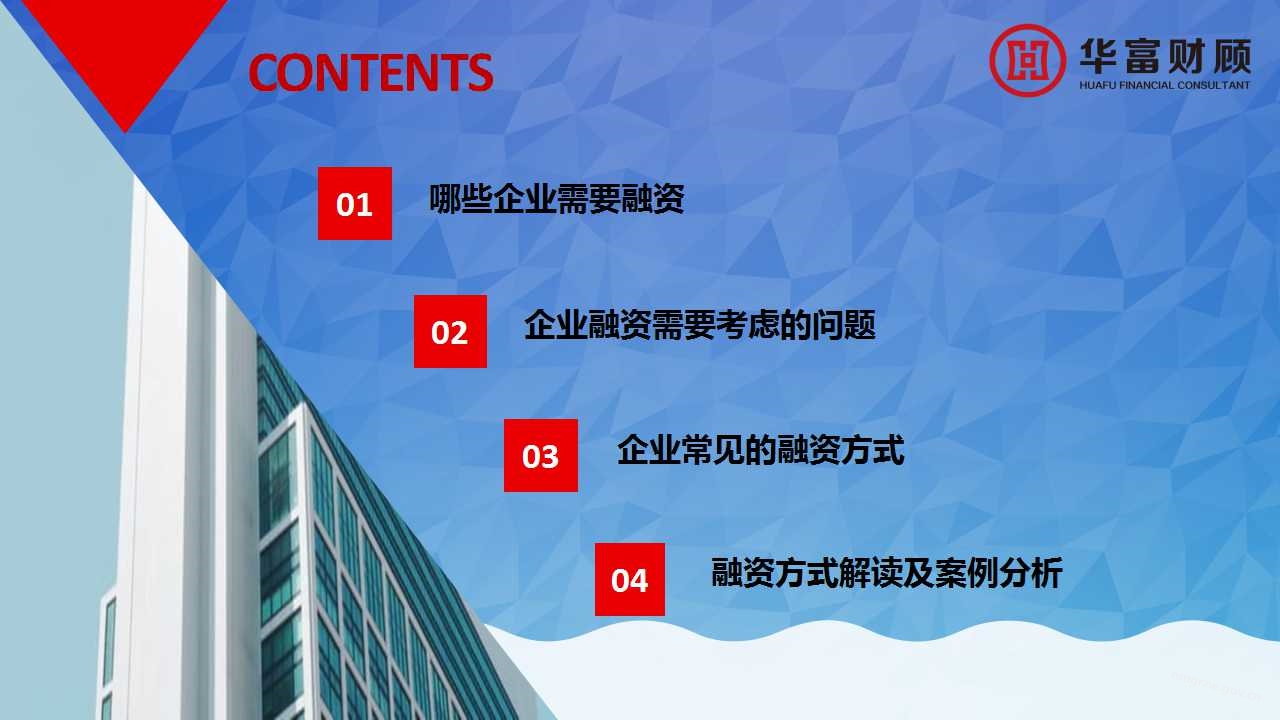 CONTENTS

华富财顾
HUAFU FINANCIAL CONSULTANT

01 哪些企业需要融资

02 企业融资需要考虑的问题

03 企业常见的融资方式

04 融资方式解读及案例分析